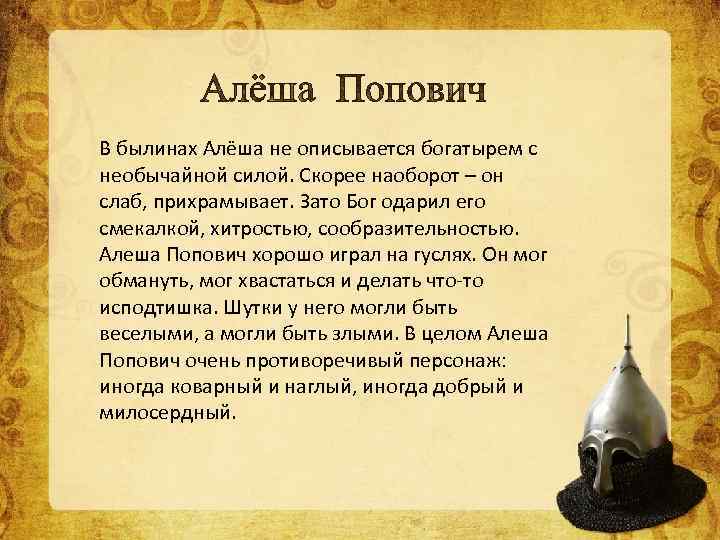 Алёша Попович

В былинах Алёша не описывается богатырем с необычайной силой. Скорее наоборот – он слаб, прихрамывает. Зато Бог одарил его смекалкой, хитростью, сообразительностью. Алеша Попович хорошо играл на гуслях. Он мог обмануть, мог хвастаться и делать что-то исподтишка. Шутки у него могли быть веселыми, а могли быть злыми. В целом Алеша Попович очень противоречивый персонаж: иногда коварный и наглый, иногда добрый и милосердный.